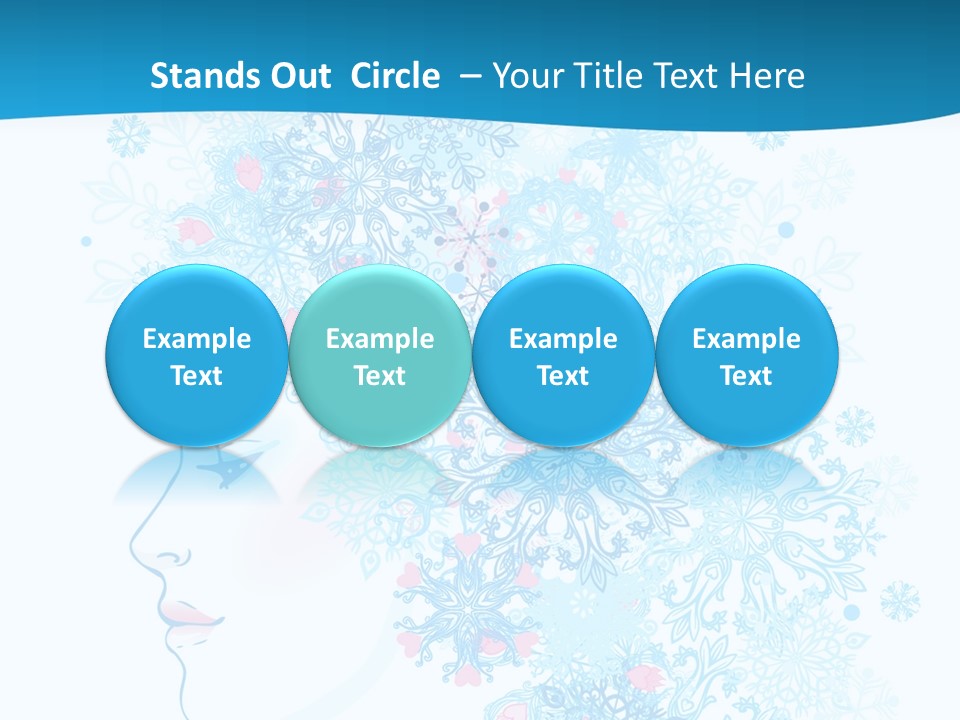 Stands Out Circle – Your Title Text Here

Example Text

Example Text

Example Text

Example Text